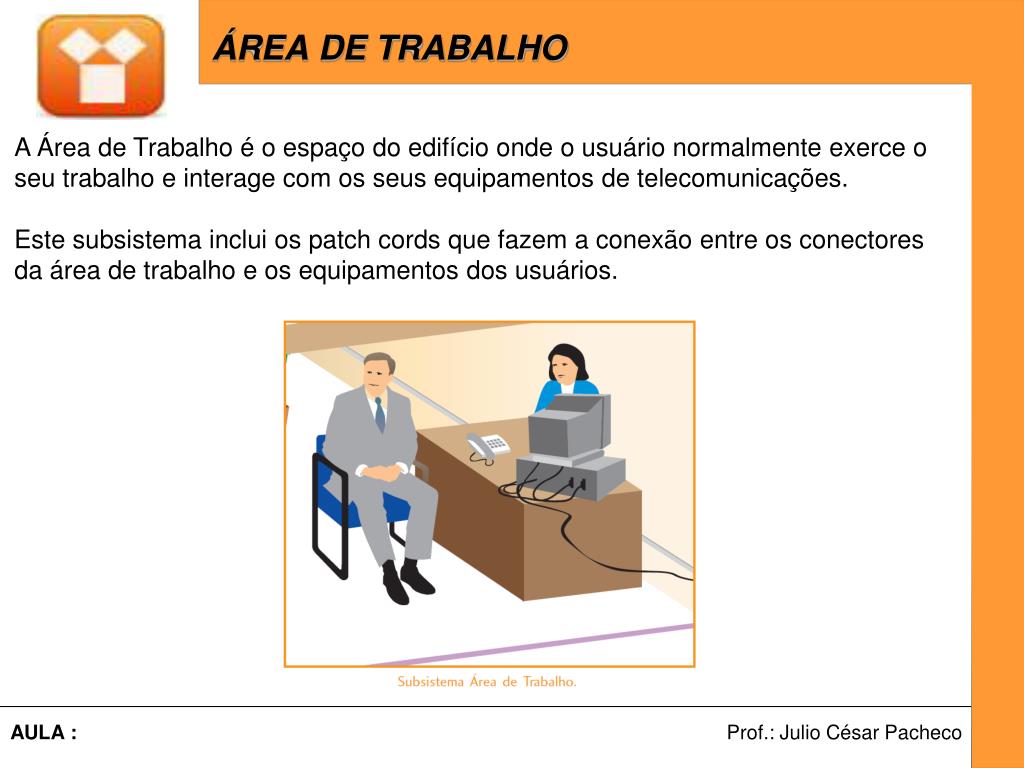 ÁREA DE TRABALHO

A Área de Trabalho é o espaço do edifício onde o usuário normalmente exerce o seu trabalho e interage com os seus equipamentos de telecomunicações.

Este subsistema inclui os patch cords que fazem a conexão entre os conectores da área de trabalho e os equipamentos dos usuários.

Subsistema Área de Trabalho.

AULA :

Prof.: Julio César Pacheco